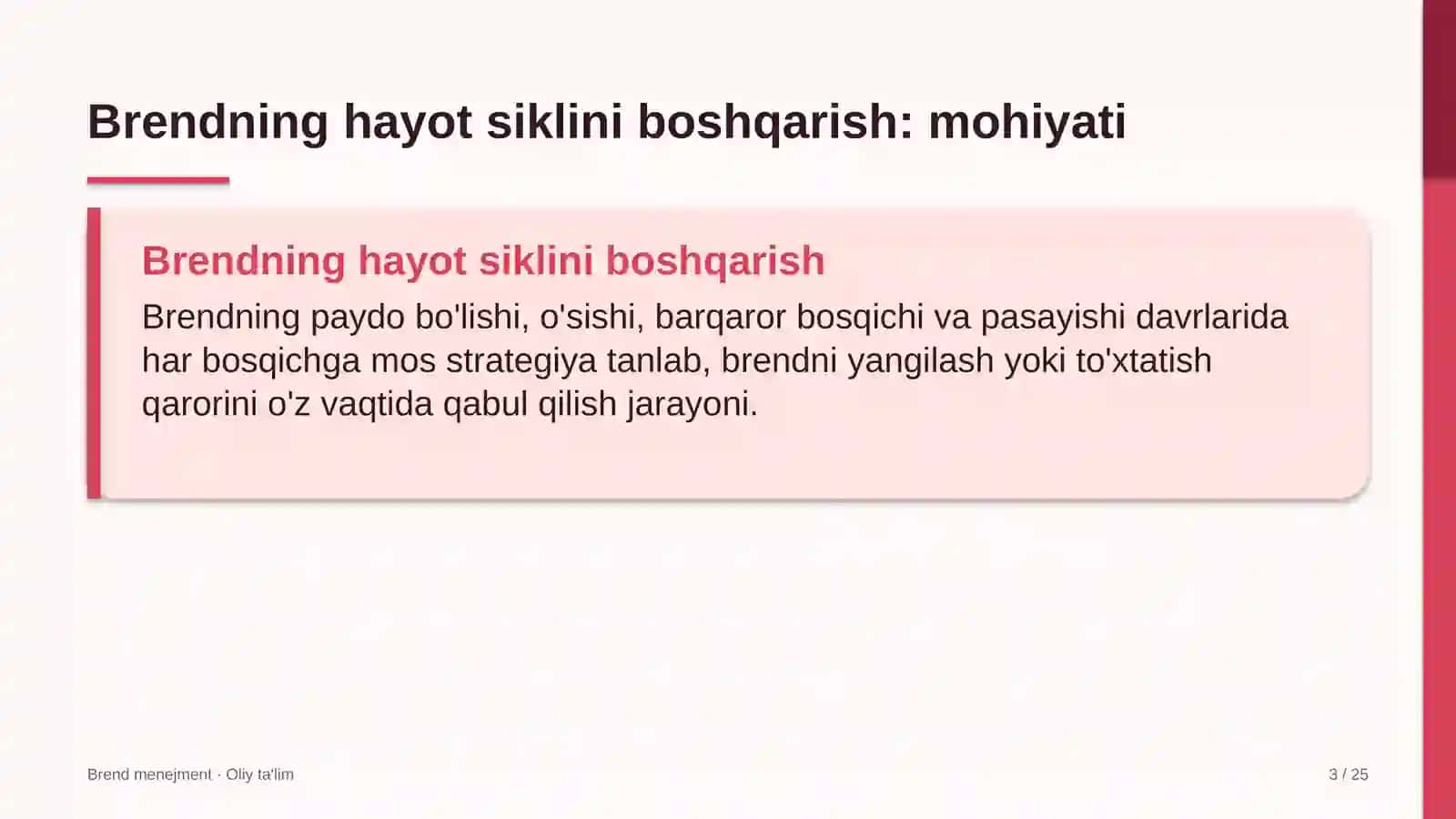 Brendning hayot siklini boshqarish: mohiyati

Brendning hayot siklini boshqarish

Brendning paydo bo'lishi, o'sishi, barqaror bosqichi va pasayishi davrlarida har bosqichga mos strategiya tanlab, brendni yangilash yoki to'xtatish qarorini o'z vaqtida qabul qilish jarayoni.

Brend menejment · Oliy ta'lim

3 / 25